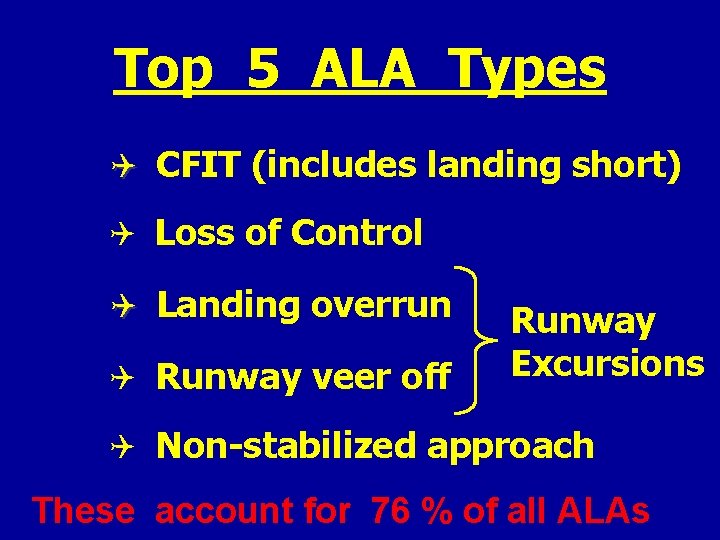 Top 5 ALA Types

CFIT (includes landing short)

Loss of Control

Landing overrun

Runway veer off

Runway Excursions

Non-stabilized approach

These account for 76 % of all ALAs